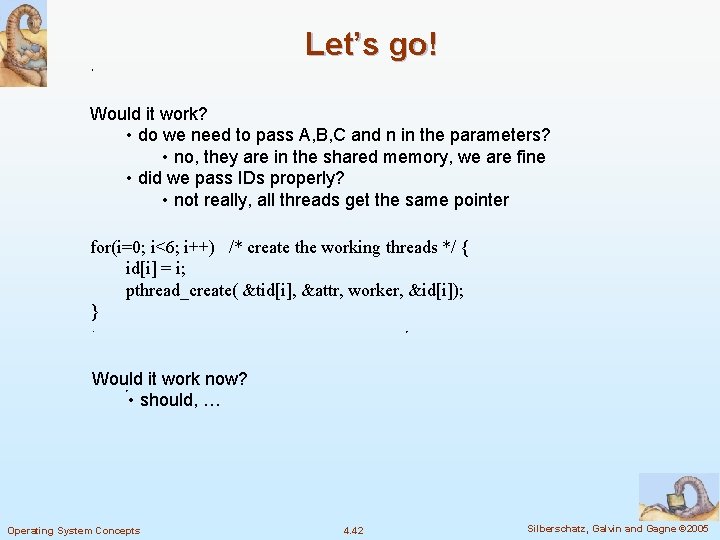 Let's go!

Would it work?
• do we need to pass A,B,C and n in the parameters?
• no, they are in the shared memory, we are fine
• did we pass IDs properly?
• not really, all threads get the same pointer

for(i=0; i<6; i++) /* create the working threads */ {
id[i] = i;
pthread_create( &tid[i], &attr, worker, &id[i]);
}

Would it work now?
• should, …

Operating System Concepts 4.42 Silberschatz, Galvin and Gagne ©2005